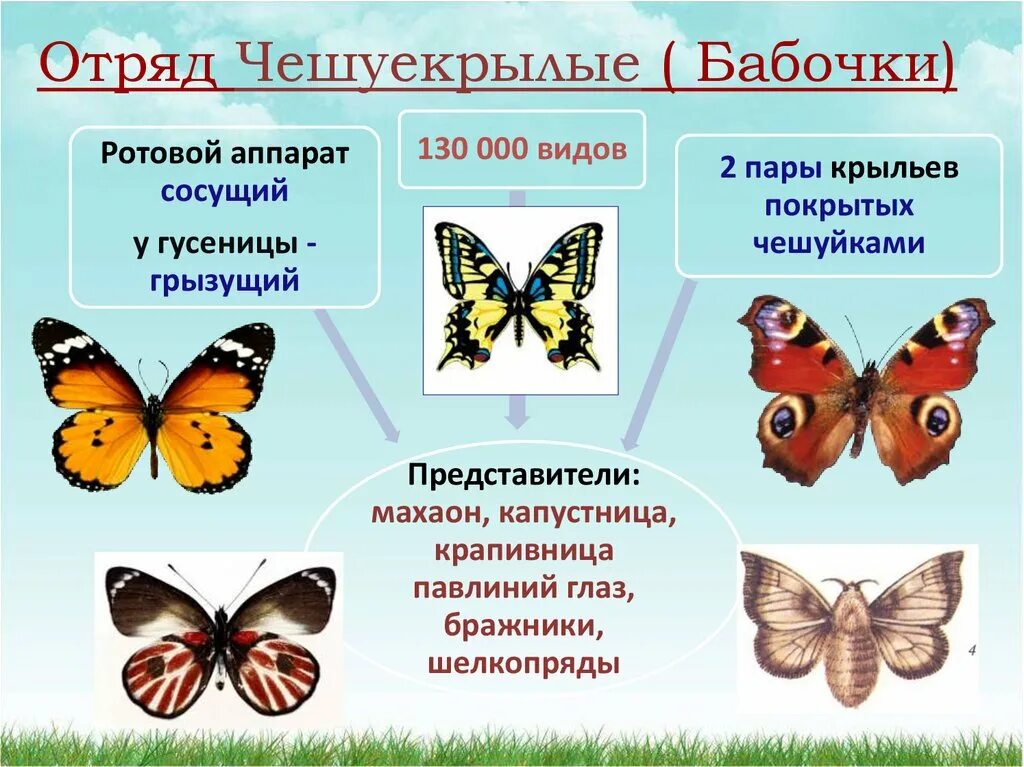 Отряд Чешуекрылые ( Бабочки)

Ротовой аппарат сосущий
у гусеницы - грызущий

130 000 видов

2 пары крыльев покрытых чешуйками

Представители:
махаон, капустница, крапивница павлиний глаз, бражники, шелкопряды

4